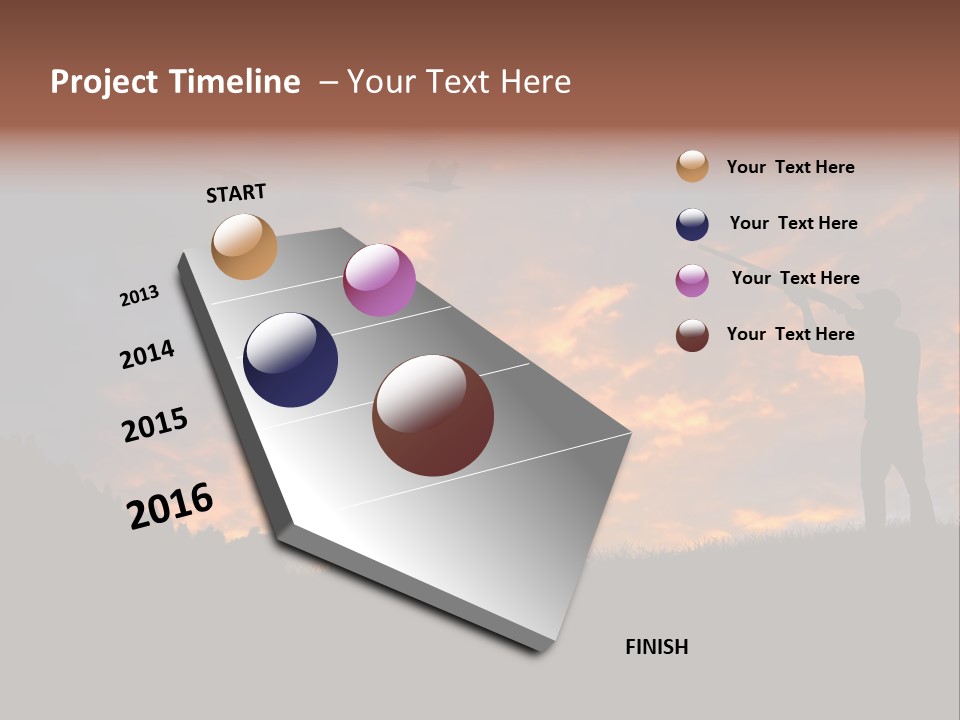 Project Timeline – Your Text Here

START

2013

2014

2015

2016

FINISH

Your Text Here

Your Text Here

Your Text Here

Your Text Here